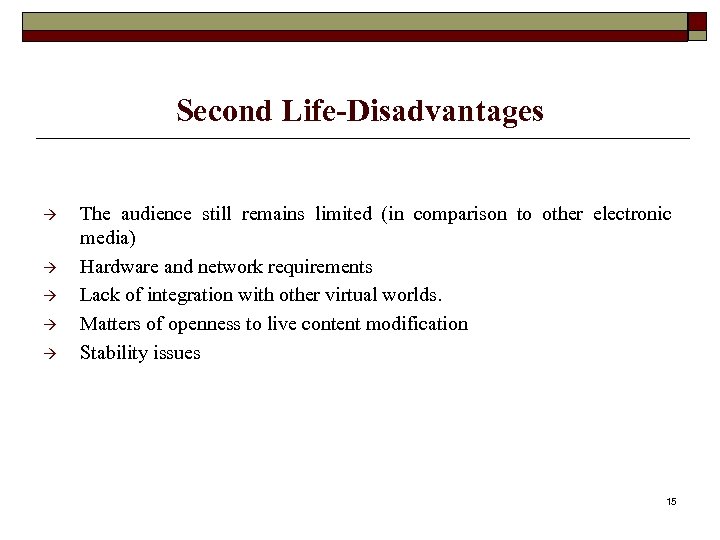 Second Life-Disadvantages

→ The audience still remains limited (in comparison to other electronic media)
→ Hardware and network requirements
→ Lack of integration with other virtual worlds.
→ Matters of openness to live content modification
→ Stability issues

15